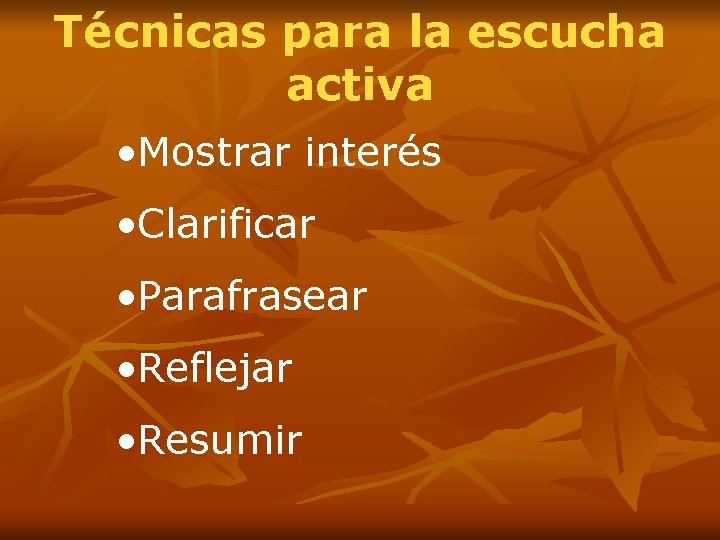 Técnicas para la escucha activa

•Mostrar interés

•Clarificar

•Parafrasear

•Reflejar

•Resumir